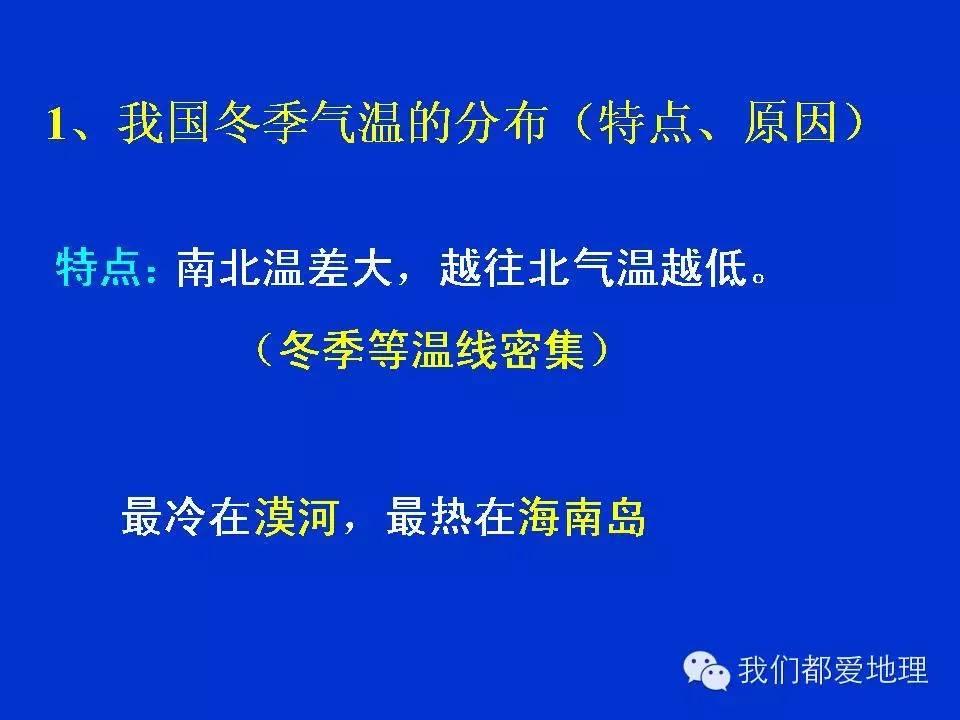 1、我国冬季气温的分布（特点、原因）

特点：南北温差大，越往北气温越低。

（冬季等温线密集）

最冷在漠河，最热在海南岛

我们都爱地理